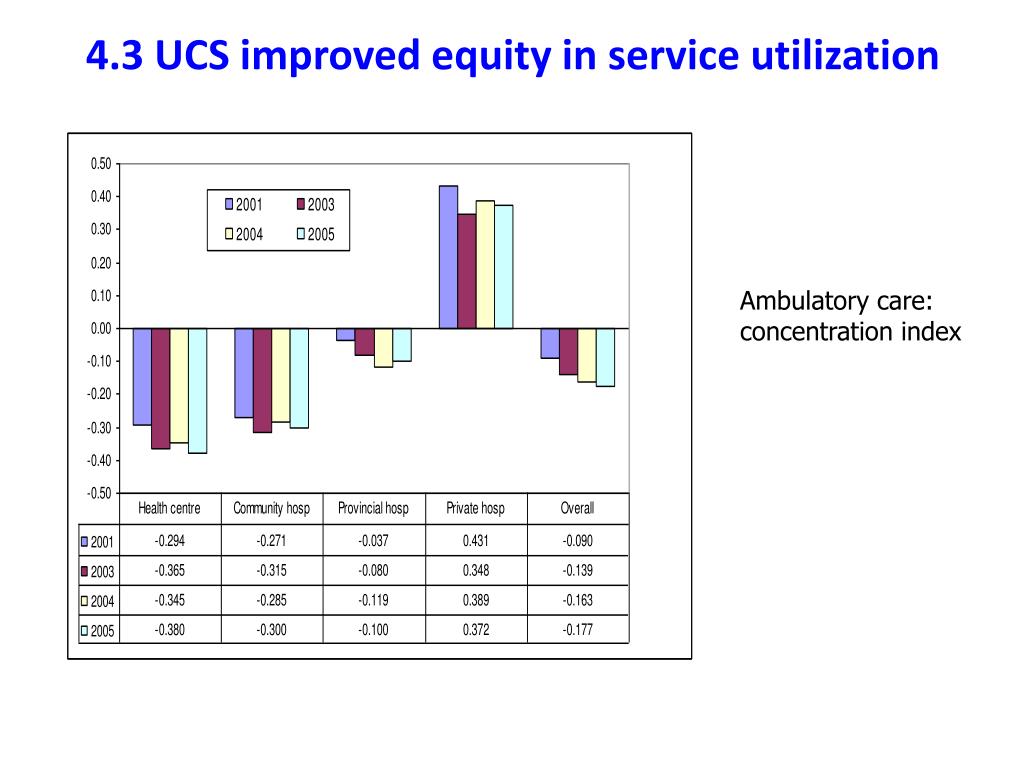 4.3 UCS improved equity in service utilization

0.50
0.40
0.30
0.20
0.10
0.00
-0.10
-0.20
-0.30
-0.40
-0.50

2001 2003
2004 2005

| | Health centre | Community hosp | Provincial hosp | Private hosp | Overall |
|---|---|---|---|---|---|
| 2001 | -0.294 | -0.271 | -0.037 | 0.431 | -0.090 |
| 2003 | -0.365 | -0.315 | -0.080 | 0.348 | -0.139 |
| 2004 | -0.345 | -0.285 | -0.119 | 0.389 | -0.163 |
| 2005 | -0.380 | -0.300 | -0.100 | 0.372 | -0.177 |

Ambulatory care: concentration index